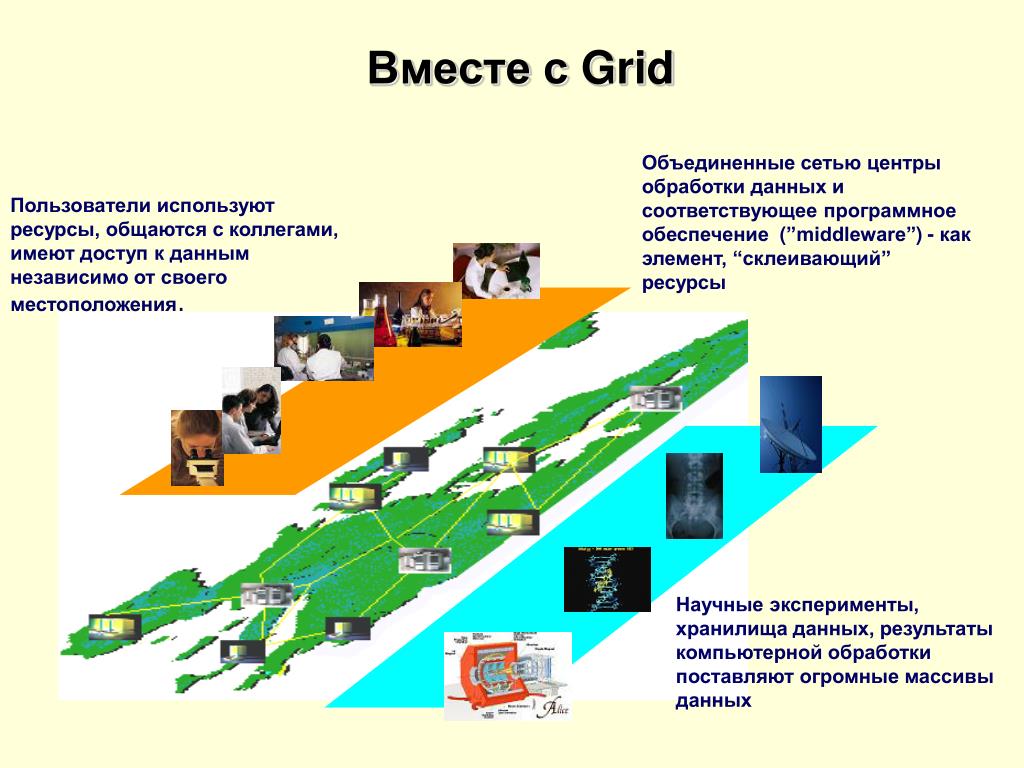 Вместе с Grid

Пользователи используют ресурсы, общаются с коллегами, имеют доступ к данным независимо от своего местоположения.

Объединенные сетью центры обработки данных и соответствующее программное обеспечение (”middleware”) - как элемент, “склеивающий” ресурсы

Научные эксперименты, хранилища данных, результаты компьютерной обработки поставляют огромные массивы данных

Alice